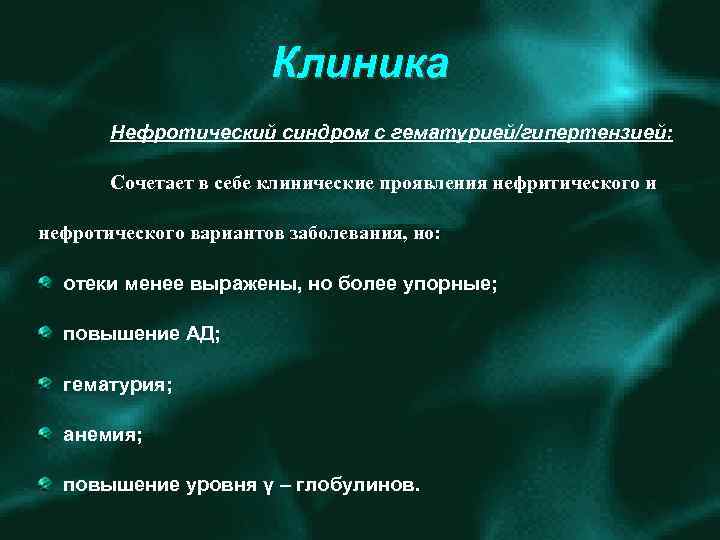 Клиника

Нефротический синдром с гематурией/гипертензией:

Сочетает в себе клинические проявления нефритического и нефротического вариантов заболевания, но:

отеки менее выражены, но более упорные;

повышение АД;

гематурия;

анемия;

повышение уровня γ – глобулинов.